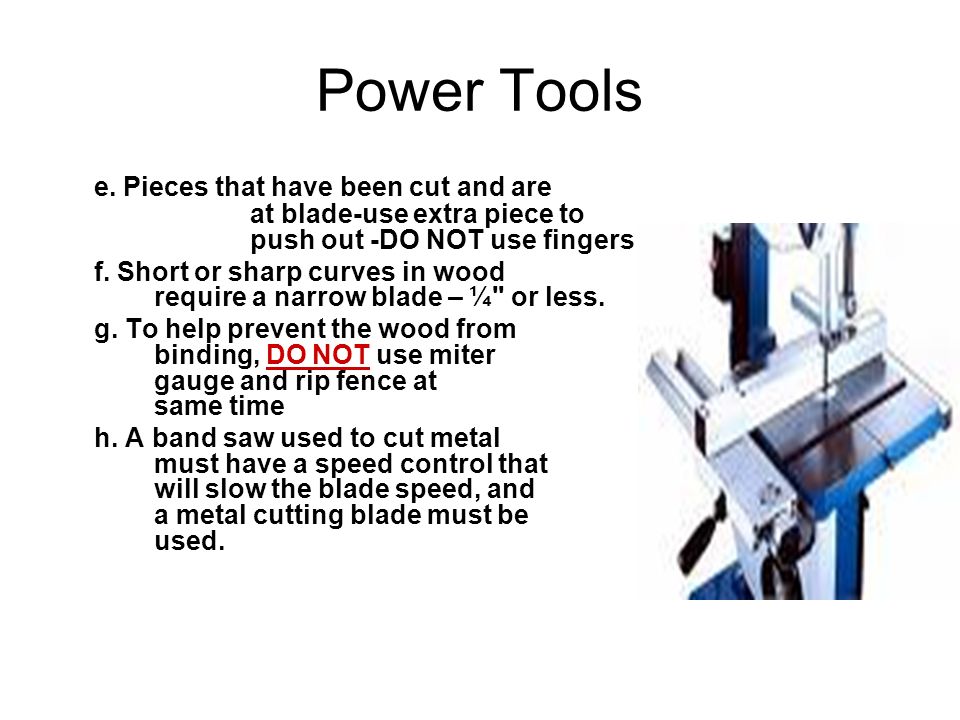 Power Tools

e. Pieces that have been cut and are at blade-use extra piece to push out -DO NOT use fingers

f. Short or sharp curves in wood require a narrow blade – ¼" or less.

g. To help prevent the wood from binding, DO NOT use miter gauge and rip fence at same time

h. A band saw used to cut metal must have a speed control that will slow the blade speed, and a metal cutting blade must be used.